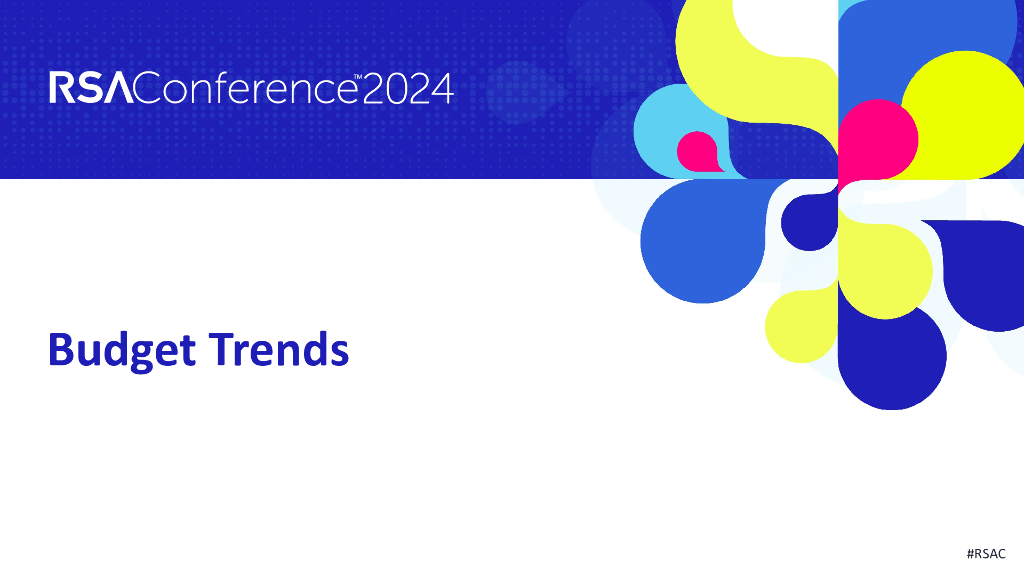 RSAConference™2024

Budget Trends

#RSAC